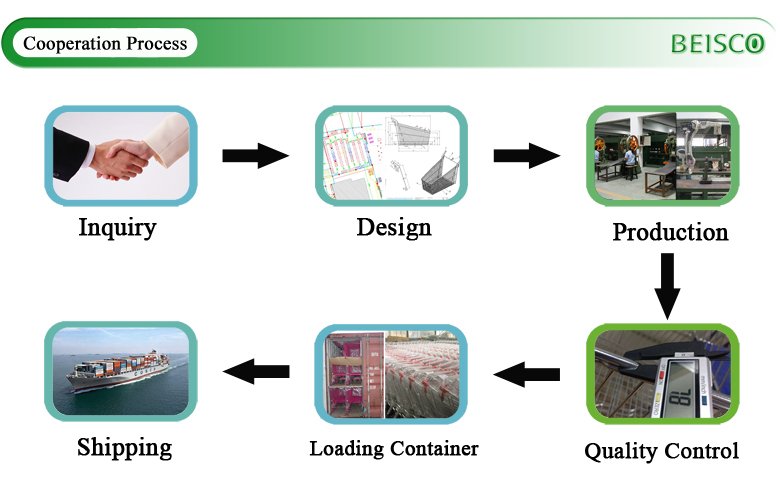 Cooperation Process

BEISCO

Inquiry

Design

Production

Quality Control

Loading Container

Shipping